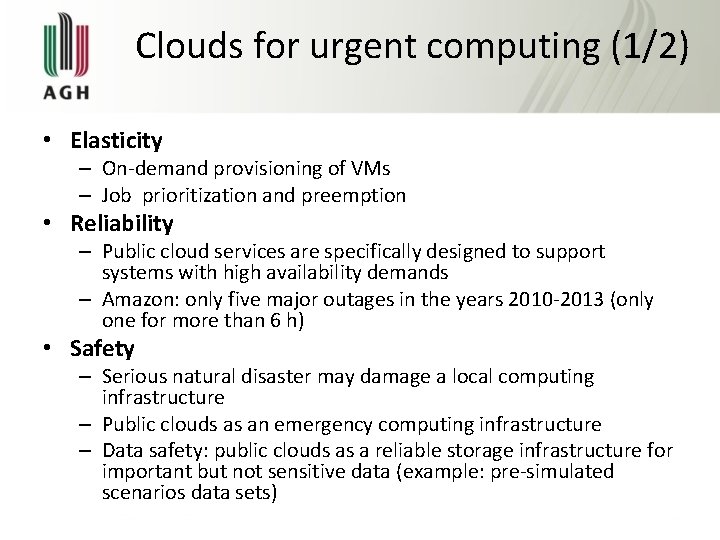 AGH

Clouds for urgent computing (1/2)

• Elasticity
– On-demand provisioning of VMs
– Job prioritization and preemption
• Reliability
– Public cloud services are specifically designed to support systems with high availability demands
– Amazon: only five major outages in the years 2010-2013 (only one for more than 6 h)
• Safety
– Serious natural disaster may damage a local computing infrastructure
– Public clouds as an emergency computing infrastructure
– Data safety: public clouds as a reliable storage infrastructure for important but not sensitive data (example: pre-simulated scenarios data sets)